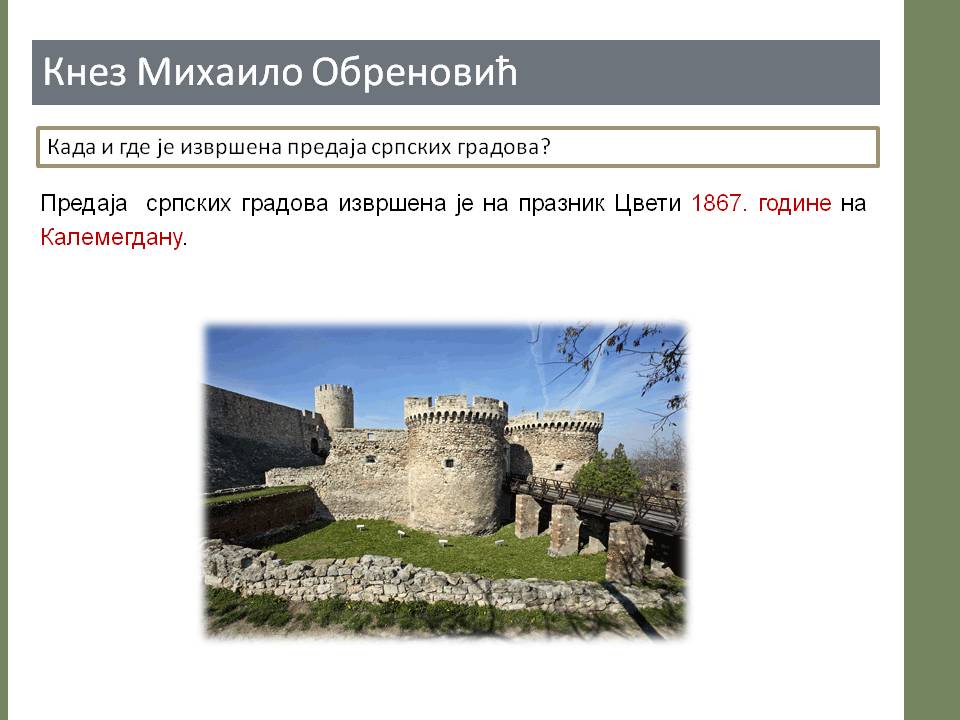 Кнез Михаило Обреновић

Када и где је извршена предаја српских градова?

Предаја српских градова извршена је на празник Цвети 1867. године на Калемегдану.